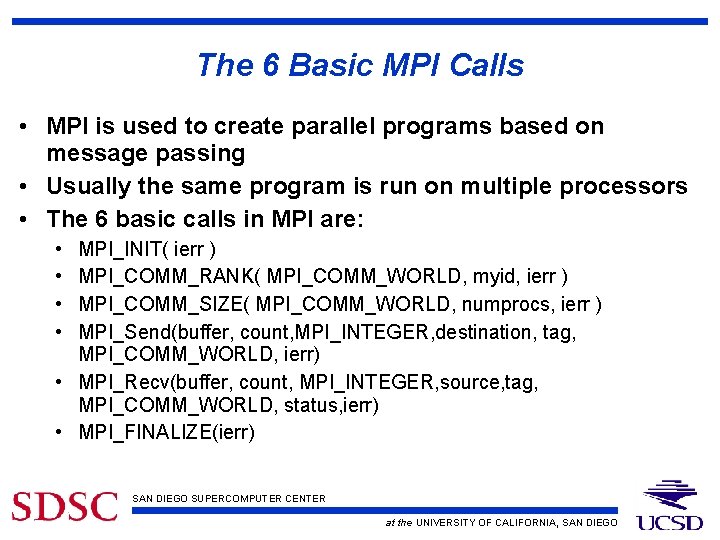 The 6 Basic MPI Calls

• MPI is used to create parallel programs based on message passing
• Usually the same program is run on multiple processors
• The 6 basic calls in MPI are:
  • MPI_INIT( ierr )
  • MPI_COMM_RANK( MPI_COMM_WORLD, myid, ierr )
  • MPI_COMM_SIZE( MPI_COMM_WORLD, numprocs, ierr )
  • MPI_Send(buffer, count,MPI_INTEGER,destination, tag, MPI_COMM_WORLD, ierr)
  • MPI_Recv(buffer, count, MPI_INTEGER,source,tag, MPI_COMM_WORLD, status,ierr)
  • MPI_FINALIZE(ierr)

SDSC SAN DIEGO SUPERCOMPUTER CENTER
at the UNIVERSITY OF CALIFORNIA, SAN DIEGO
UCSD